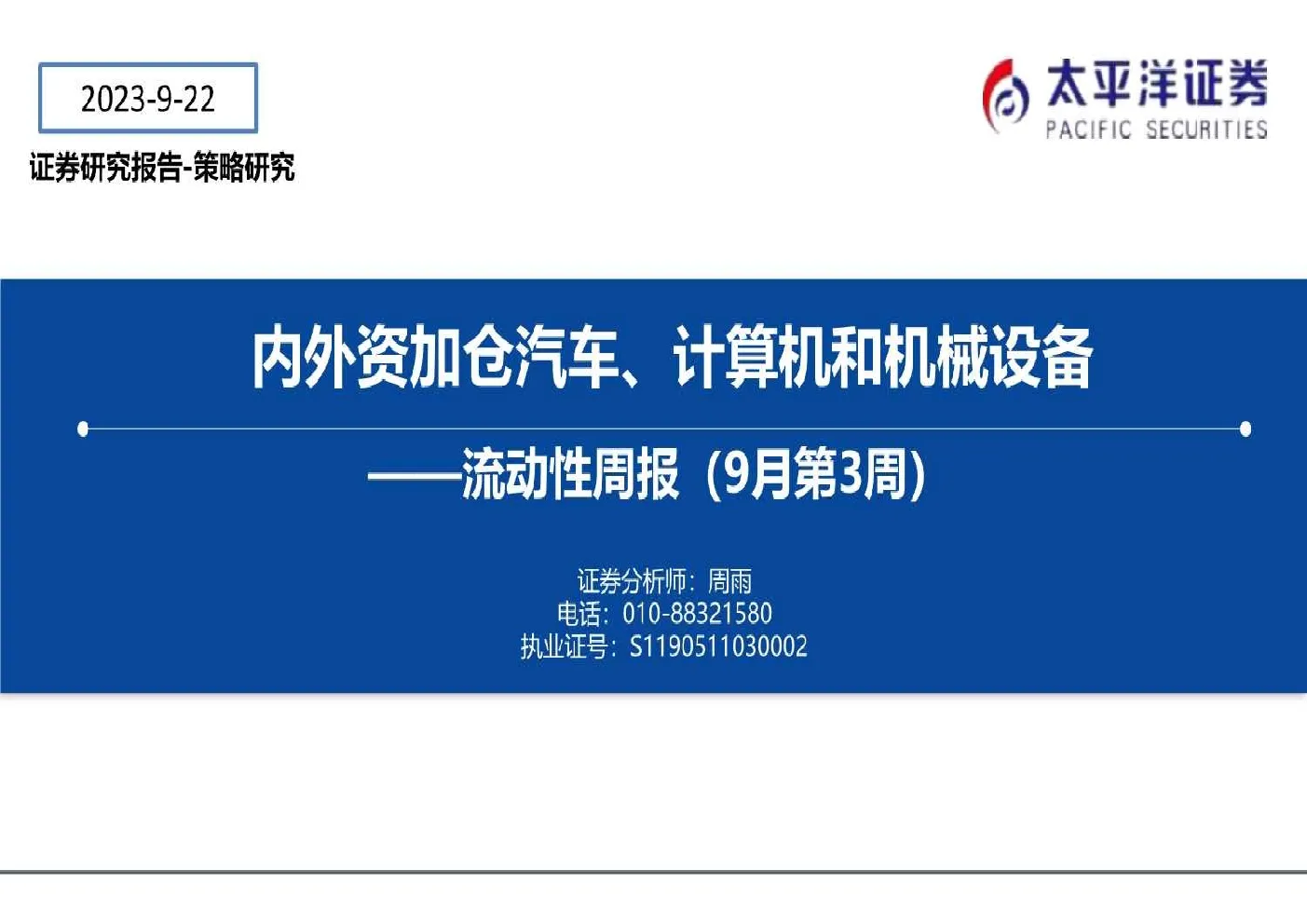 2023-9-22

证券研究报告-策略研究

太平洋证券
PACIFIC SECURITIES

内外资加仓汽车、计算机和机械设备

——流动性周报（9月第3周）

证券分析师：周雨
电话：010-88321580
执业证号：S1190511030002